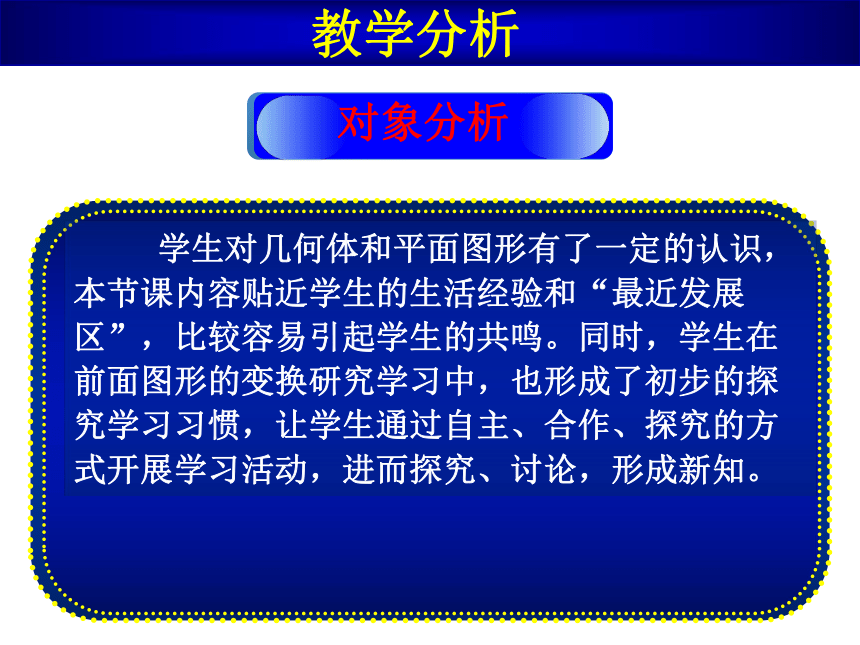 教学分析

对象分析

学生对几何体和平面图形有了一定的认识，本节课内容贴近学生的生活经验和“最近发展区”，比较容易引起学生的共鸣。同时，学生在前面图形的变换研究学习中，也形成了初步的探究学习习惯，让学生通过自主、合作、探究的方式开展学习活动，进而探究、讨论，形成新知。